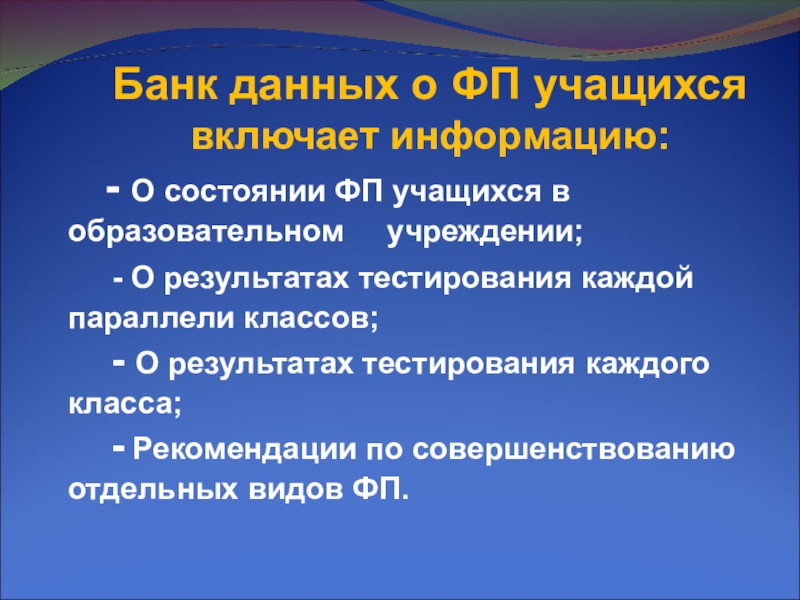 Банк данных о ФП учащихся включает информацию:

- О состоянии ФП учащихся в образовательном учреждении;

- О результатах тестирования каждой параллели классов;

- О результатах тестирования каждого класса;

- Рекомендации по совершенствованию отдельных видов ФП.